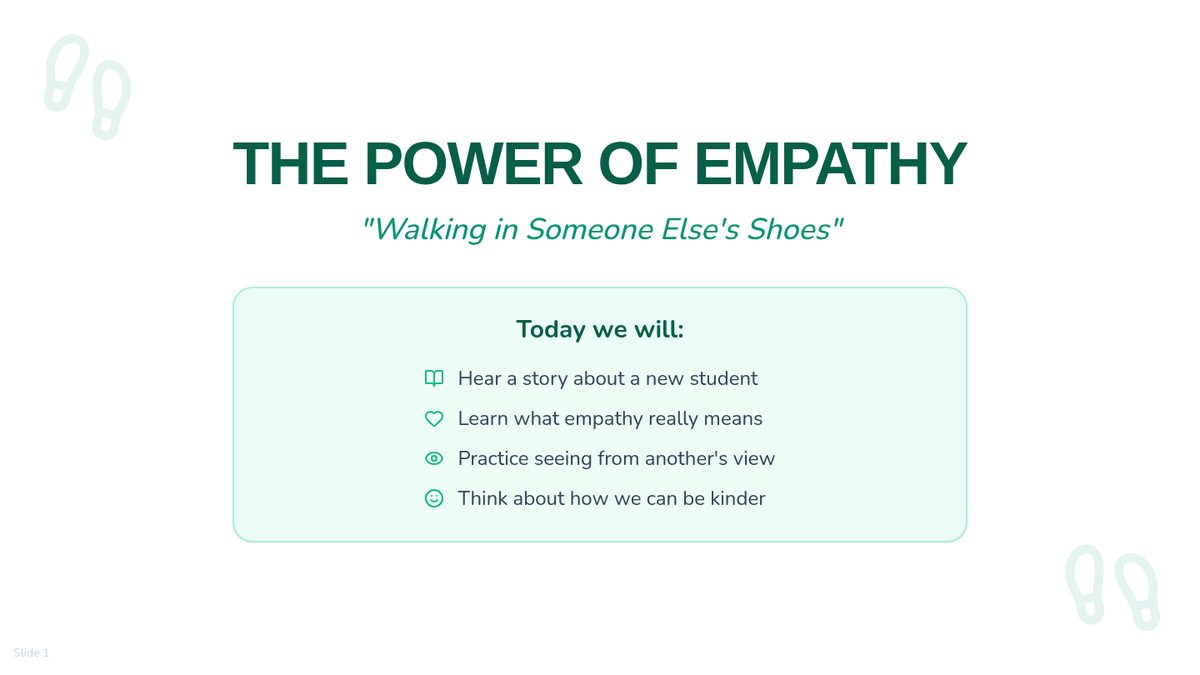 THE POWER OF EMPATHY

"Walking in Someone Else's Shoes"

Today we will:

Hear a story about a new student

Learn what empathy really means

Practice seeing from another's view

Think about how we can be kinder

Slide 1